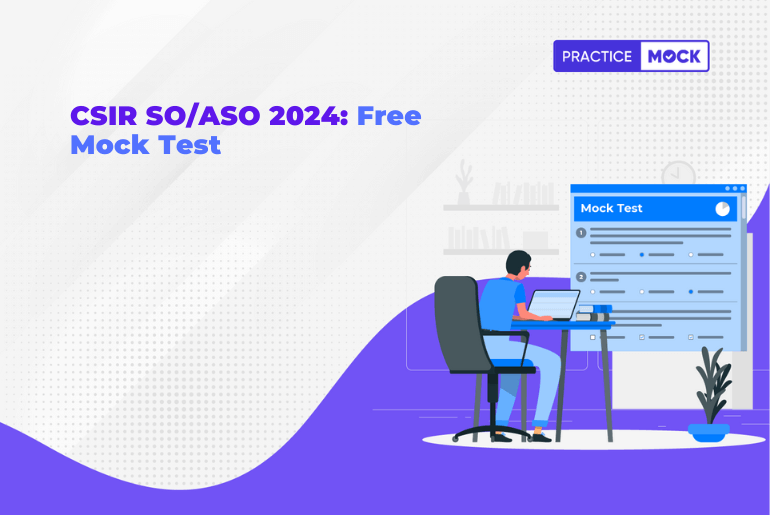 PRACTICE MOCK

CSIR SO/ASO 2024: Free Mock Test

Mock Test

1

2